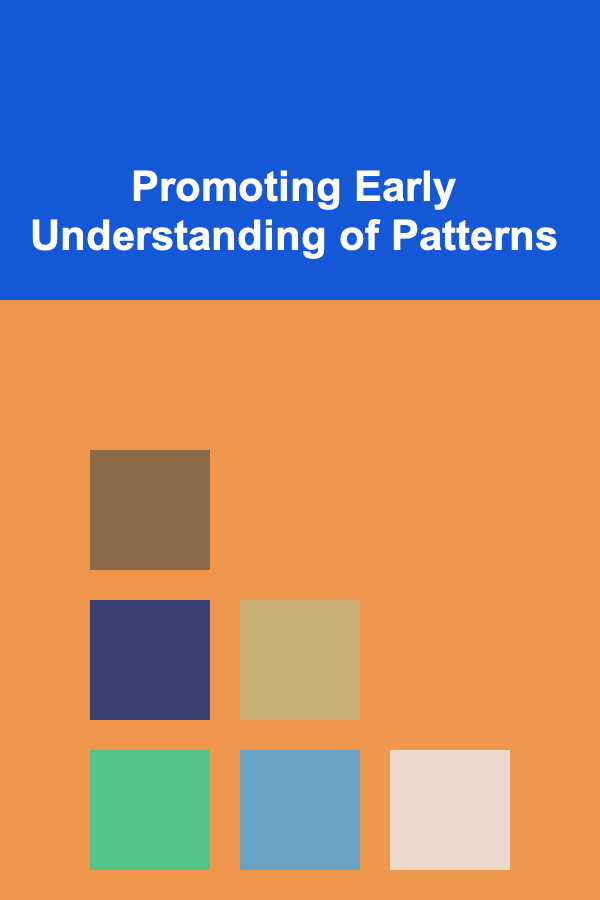 Promoting Early Understanding of Patterns